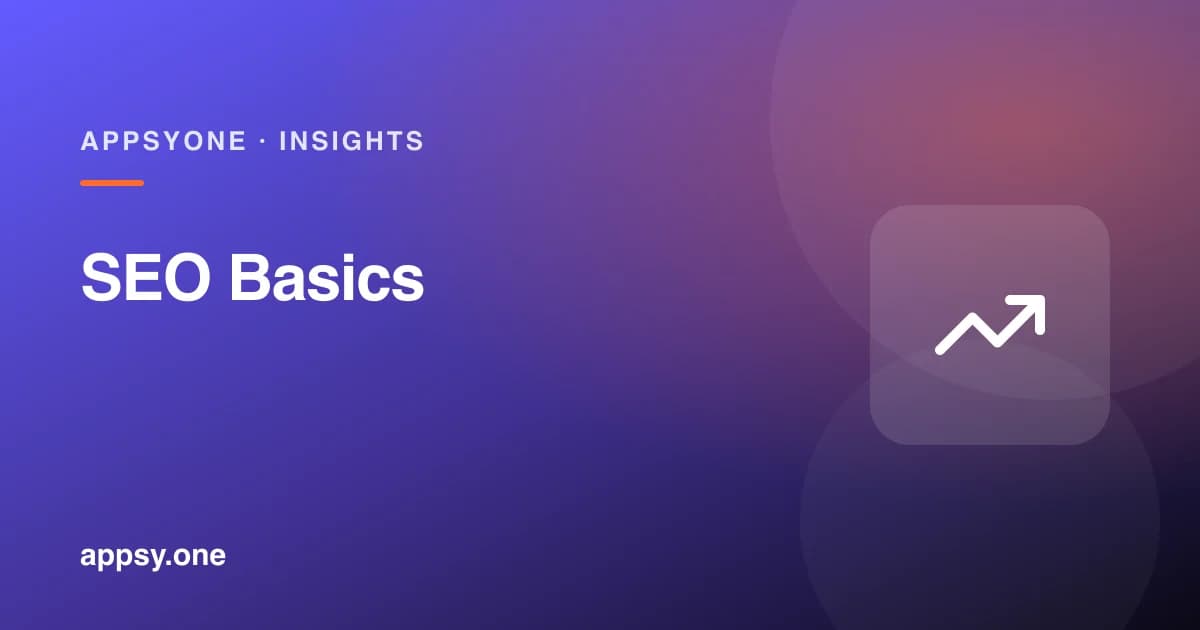 APPSYONE · INSIGHTS

SEO Basics

appsy.one